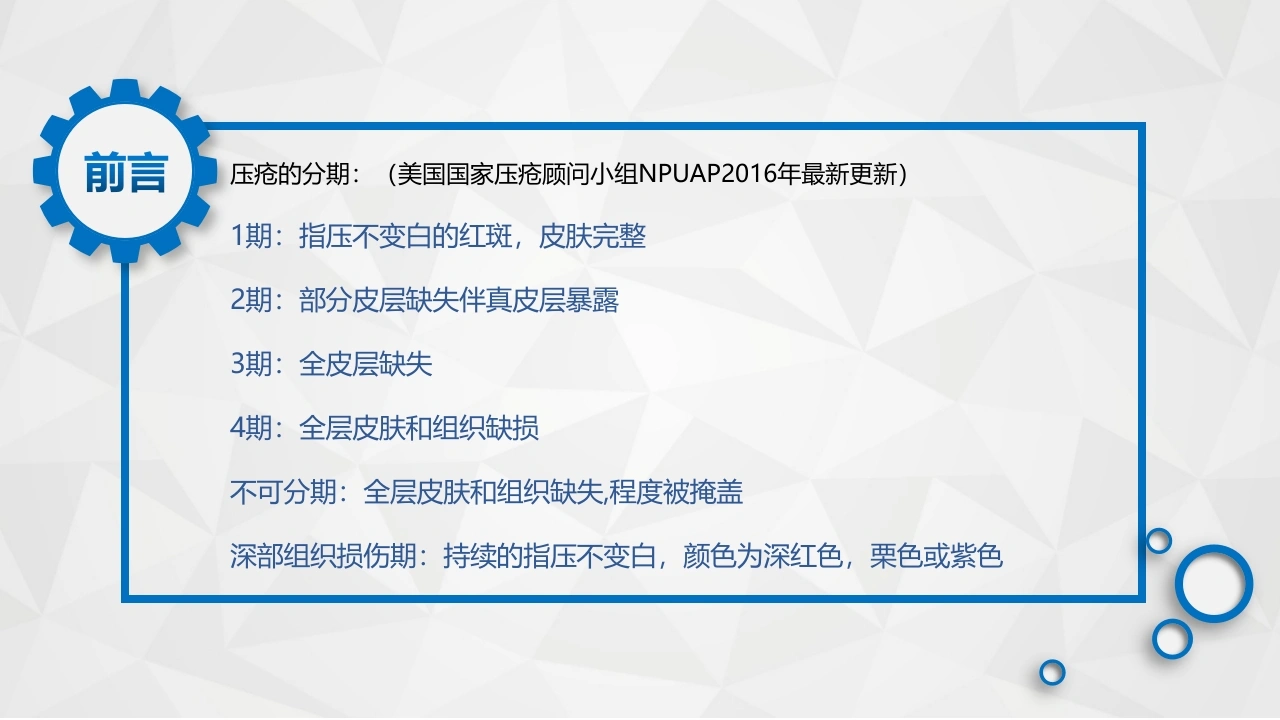 前言

压疮的分期：（美国国家压疮顾问小组NPUAP2016年最新更新）

1期：指压不变白的红斑，皮肤完整

2期：部分皮层缺失伴真皮层暴露

3期：全皮层缺失

4期：全层皮肤和组织缺损

不可分期：全层皮肤和组织缺失,程度被掩盖

深部组织损伤期：持续的指压不变白，颜色为深红色，栗色或紫色